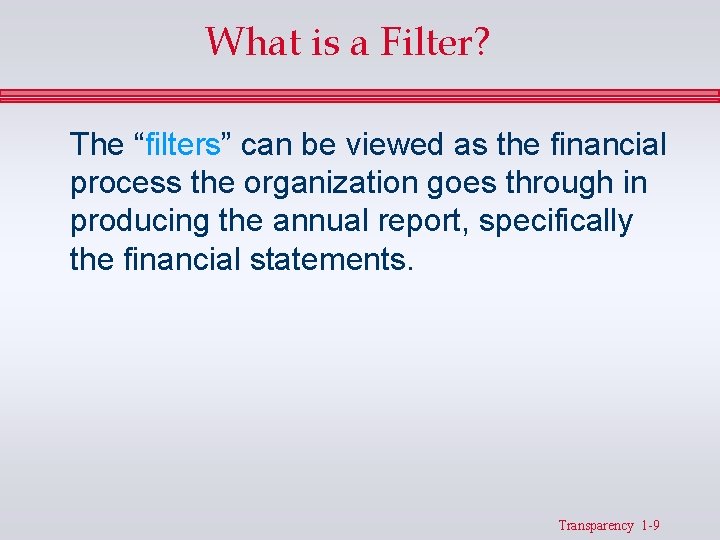 What is a Filter?

The “filters” can be viewed as the financial process the organization goes through in producing the annual report, specifically the financial statements.

Transparency 1-9